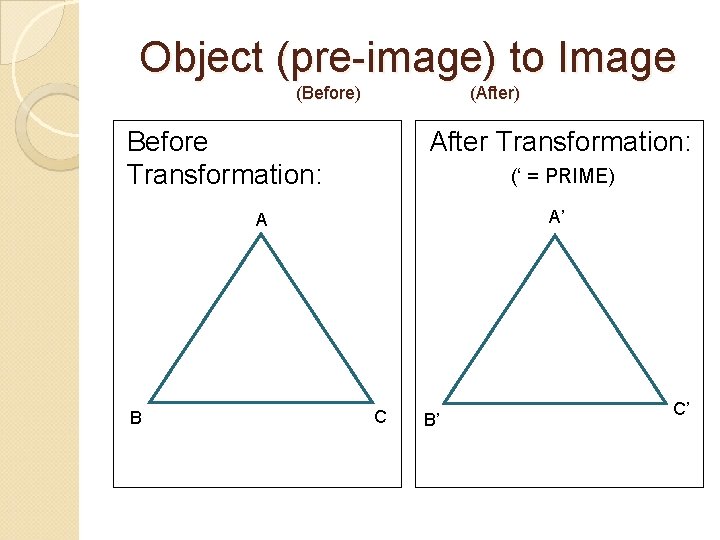 Object (pre-image) to Image
(Before) (After)

Before Transformation:

A

B

C

After Transformation:
(‘ = PRIME)

A’

B’

C’